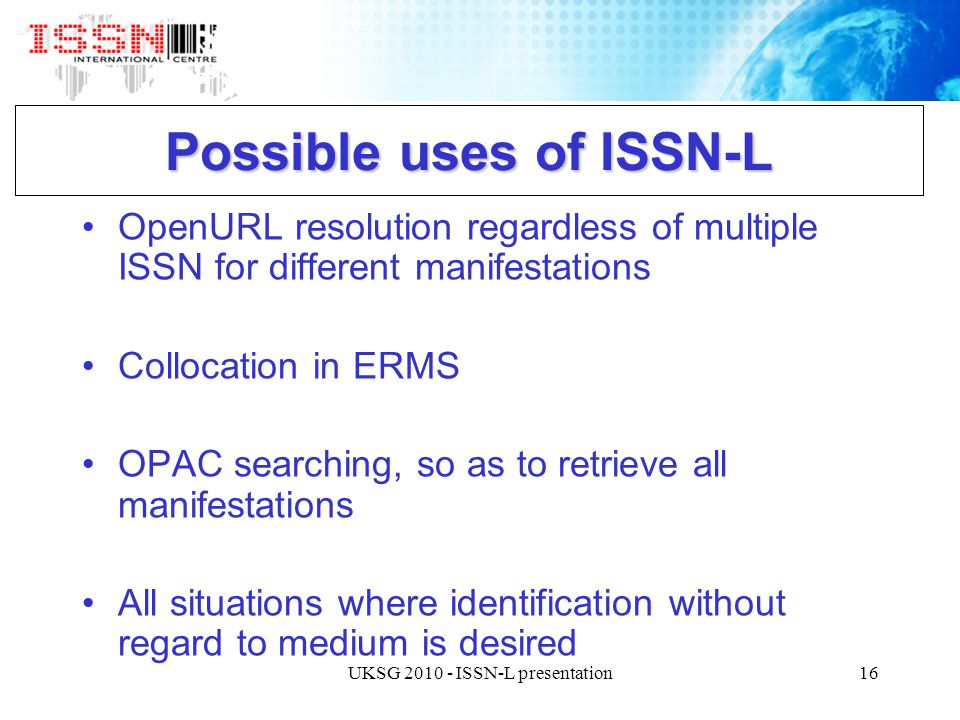 ISSN
INTERNATIONAL CENTRE

Possible uses of ISSN-L

• OpenURL resolution regardless of multiple ISSN for different manifestations

• Collocation in ERMS

• OPAC searching, so as to retrieve all manifestations

• All situations where identification without regard to medium is desired

UKSG 2010 - ISSN-L presentation

16